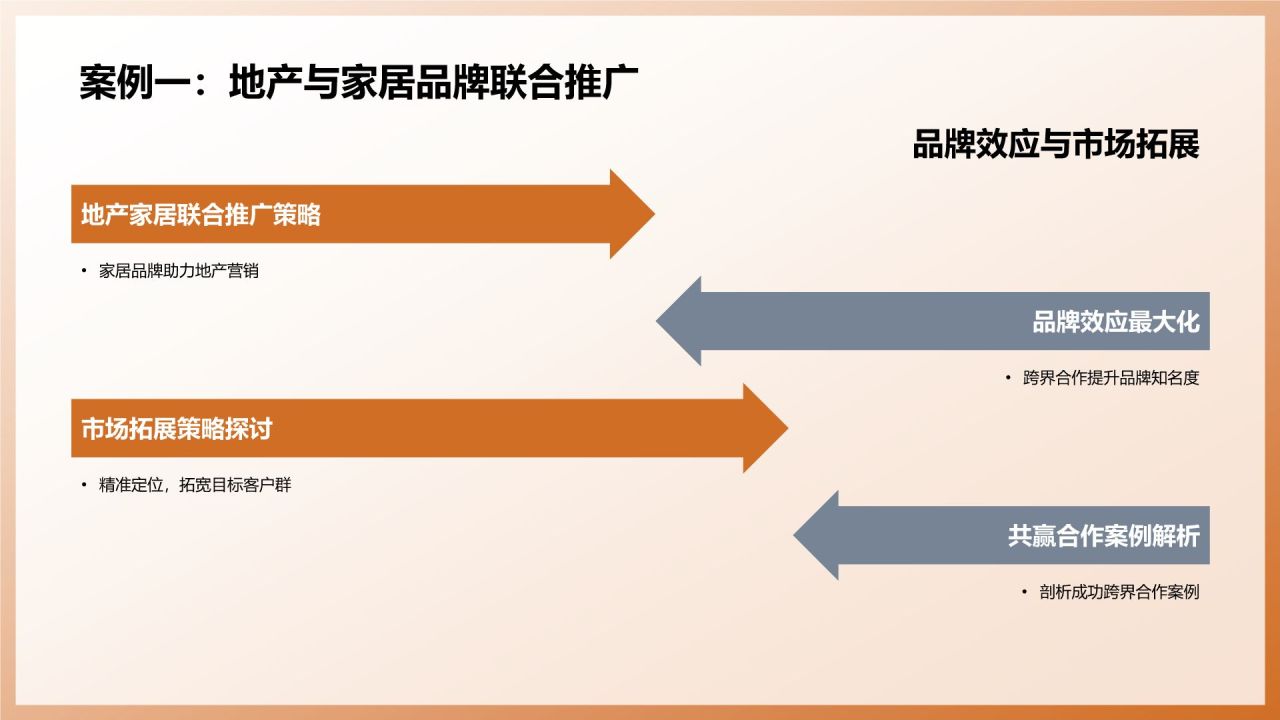 案例一：地产与家居品牌联合推广

品牌效应与市场拓展

地产家居联合推广策略

• 家居品牌助力地产营销

品牌效应最大化

• 跨界合作提升品牌知名度

市场拓展策略探讨

• 精准定位，拓宽目标客户群

共赢合作案例解析

• 剖析成功跨界合作案例